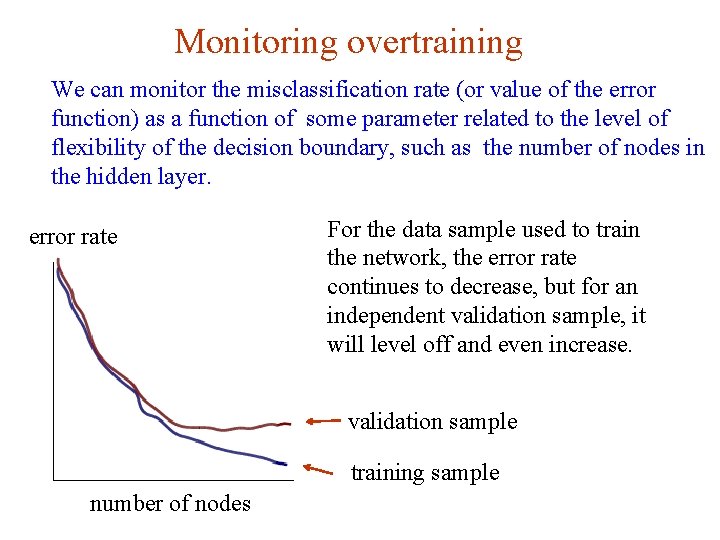 Monitoring overtraining

We can monitor the misclassification rate (or value of the error function) as a function of some parameter related to the level of flexibility of the decision boundary, such as the number of nodes in the hidden layer.

error rate

For the data sample used to train the network, the error rate continues to decrease, but for an independent validation sample, it will level off and even increase.

validation sample

training sample

number of nodes